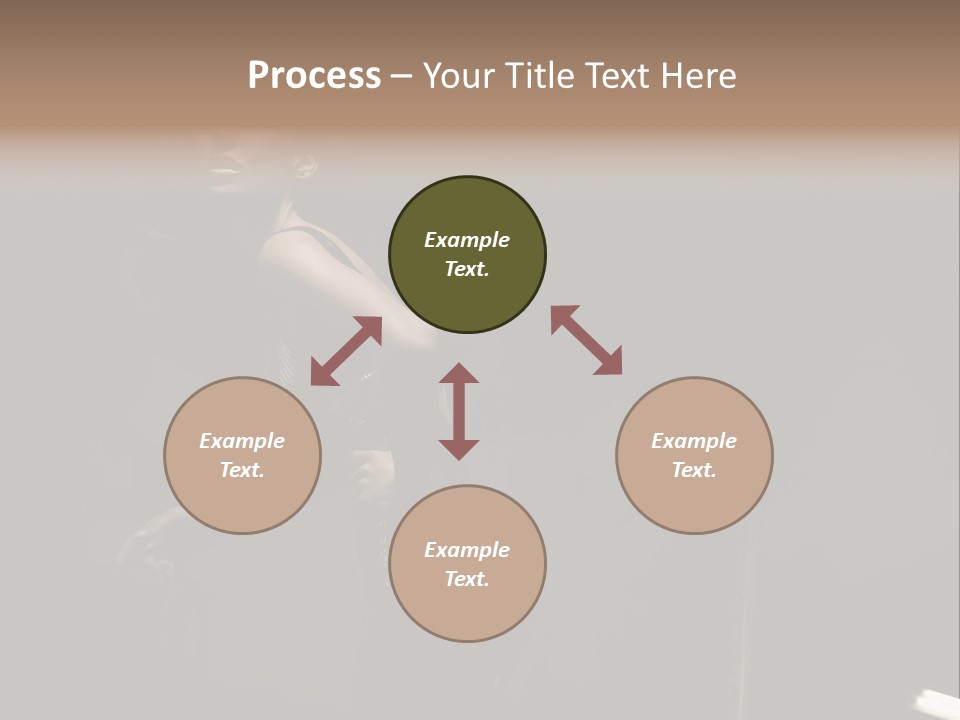 Process – Your Title Text Here

Example Text.

Example Text.

Example Text.

Example Text.